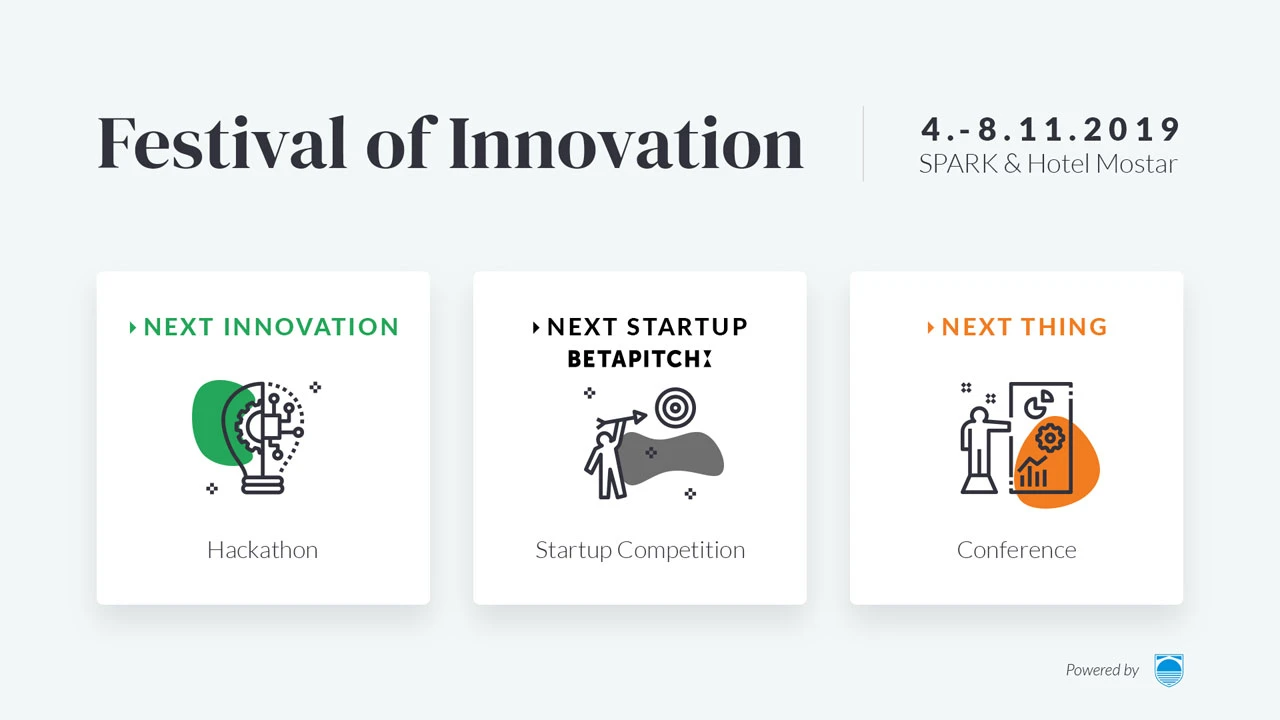 Festival of Innovation

4.-8.11.2019
SPARK & Hotel Mostar

NEXT INNOVATION

Hackathon

NEXT STARTUP
BETAPITCH

Startup Competition

NEXT THING

Conference

Powered by